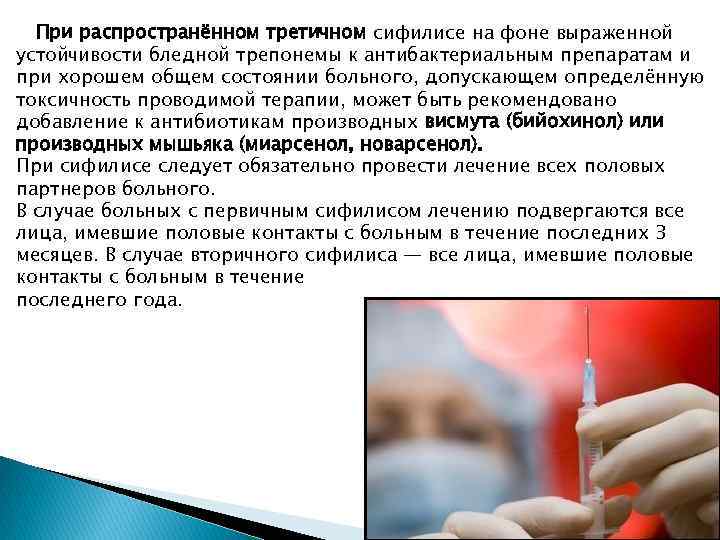 При распространённом третичном сифилисе на фоне выраженной устойчивости бледной трепонемы к антибактериальным препаратам и при хорошем общем состоянии больного, допускающем определённую токсичность проводимой терапии, может быть рекомендовано добавление к антибиотикам производных висмута (бийохинол) или производных мышьяка (миарсенол, новарсенол).
При сифилисе следует обязательно провести лечение всех половых партнеров больного.
В случае больных с первичным сифилисом лечению подвергаются все лица, имевшие половые контакты с больным в течение последних 3 месяцев. В случае вторичного сифилиса — все лица, имевшие половые контакты с больным в течение последнего года.